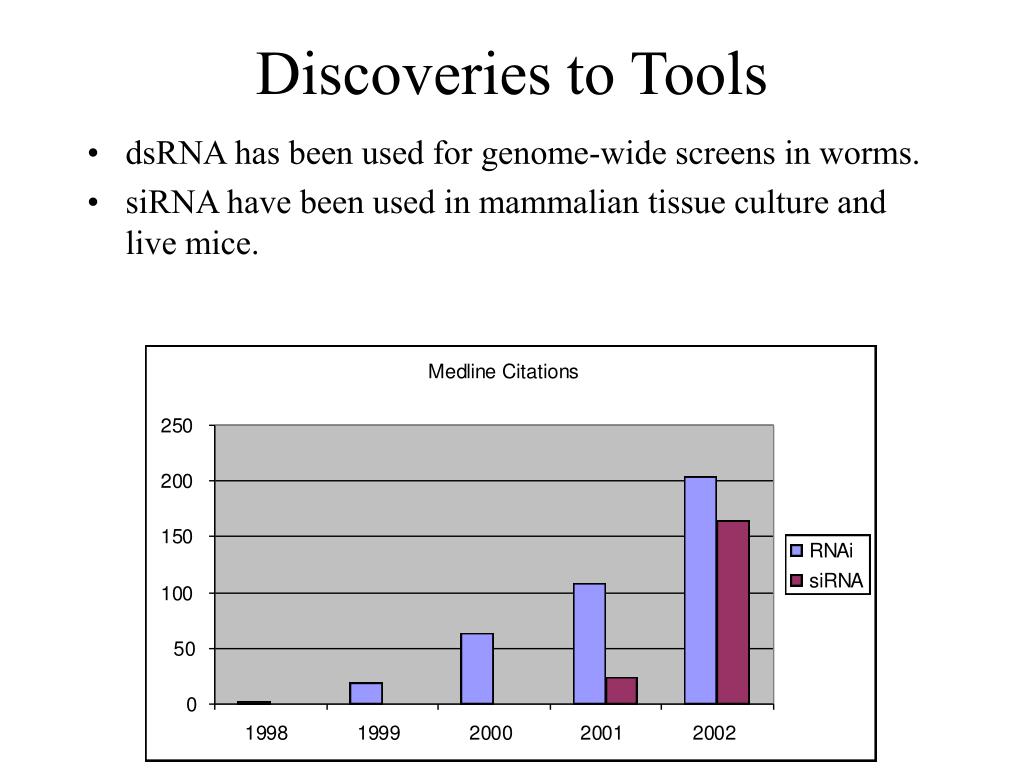 Discoveries to Tools

• dsRNA has been used for genome-wide screens in worms.
• siRNA have been used in mammalian tissue culture and live mice.

Medline Citations

250
200
150
100
50
0

1998
1999
2000
2001
2002

RNAi
siRNA